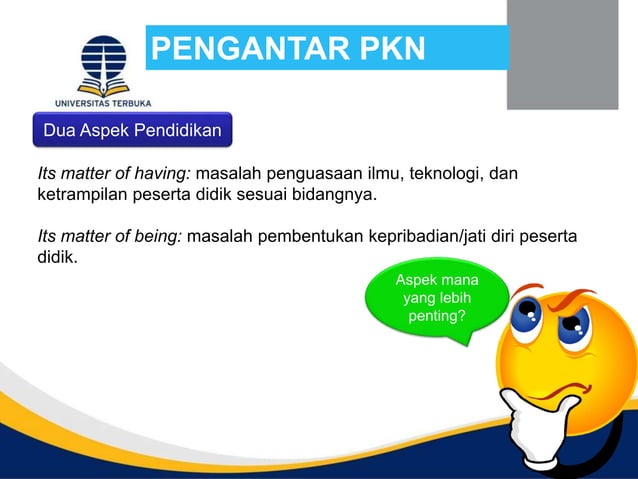 UNIVERSITAS TERBUKA

PENGANTAR PKN

Dua Aspek Pendidikan

Its matter of having: masalah penguasaan ilmu, teknologi, dan ketrampilan peserta didik sesuai bidangnya.

Its matter of being: masalah pembentukan kepribadian/jati diri peserta didik.

Aspek mana yang lebih penting?